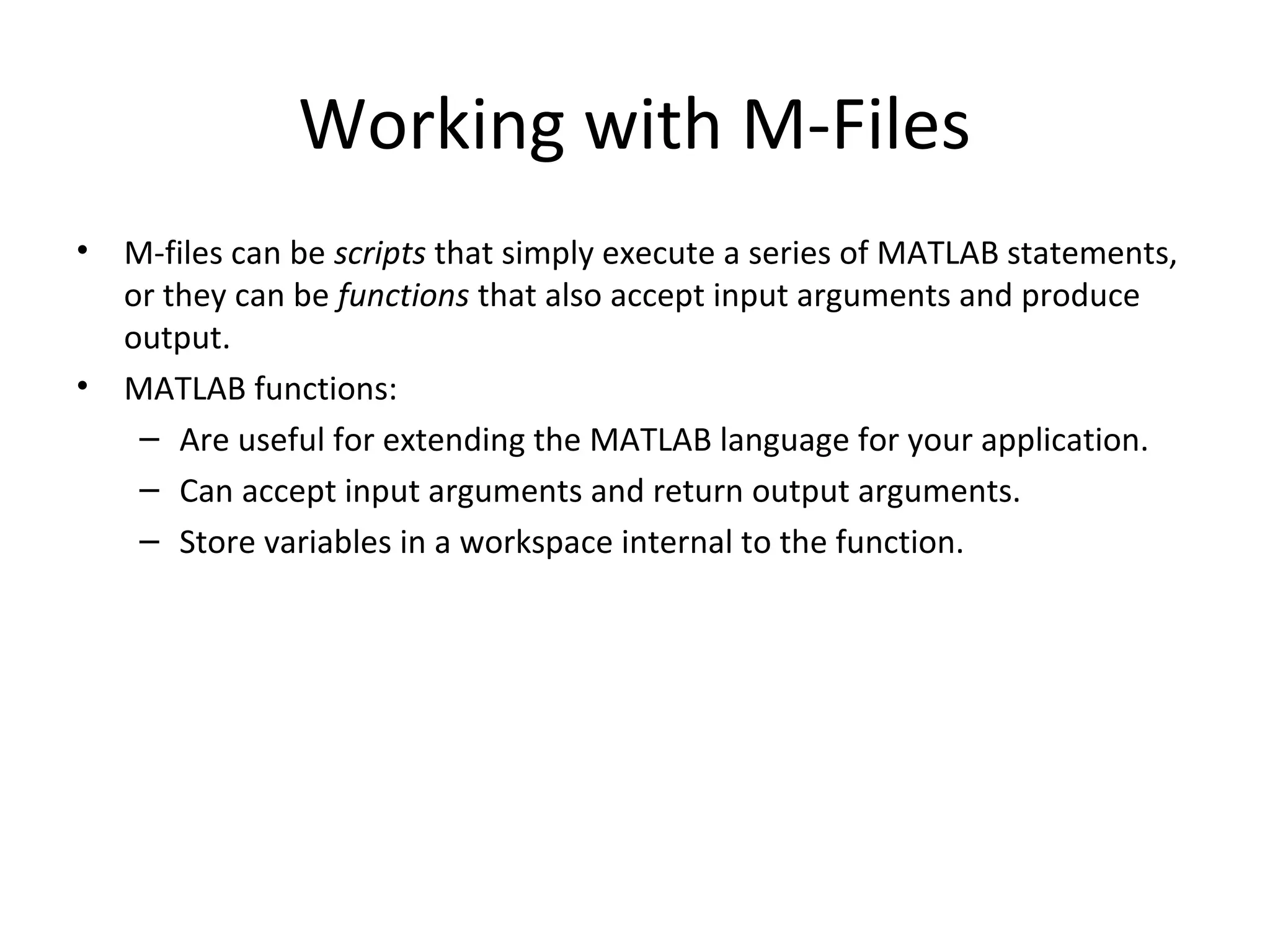 Working with M-Files

• M-files can be scripts that simply execute a series of MATLAB statements, or they can be functions that also accept input arguments and produce output.
• MATLAB functions:
– Are useful for extending the MATLAB language for your application.
– Can accept input arguments and return output arguments.
– Store variables in a workspace internal to the function.